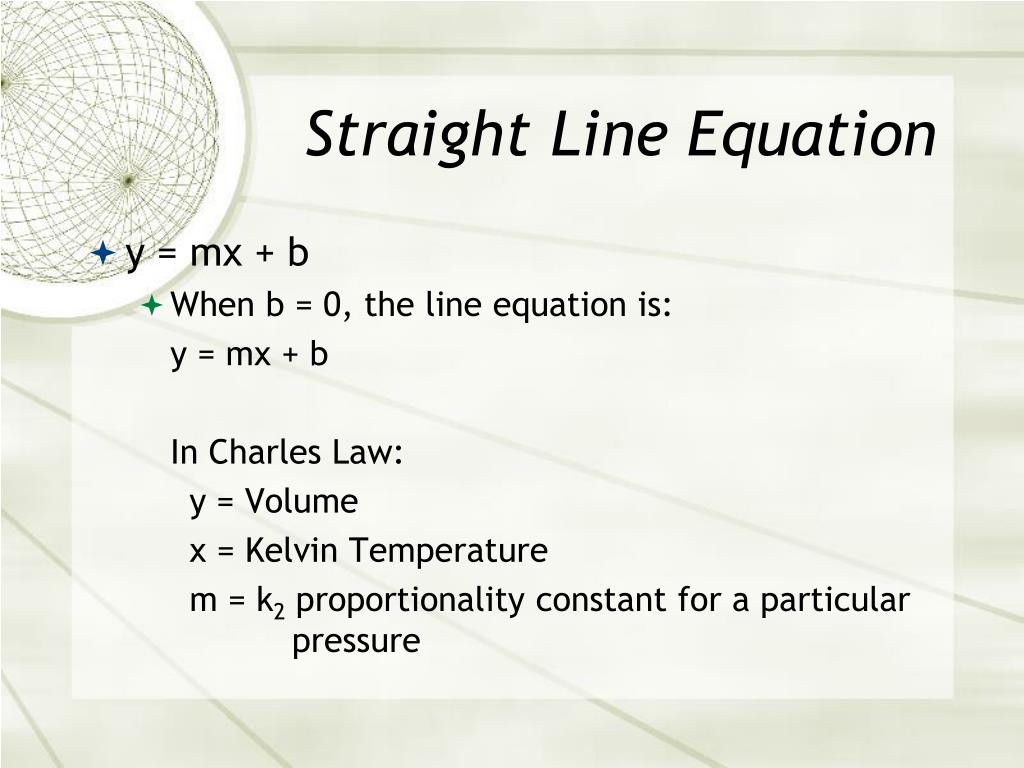 Straight Line Equation

y = mx + b

When b = 0, the line equation is:
y = mx + b

In Charles Law:
y = Volume
x = Kelvin Temperature
m = $k_2$ proportionality constant for a particular pressure